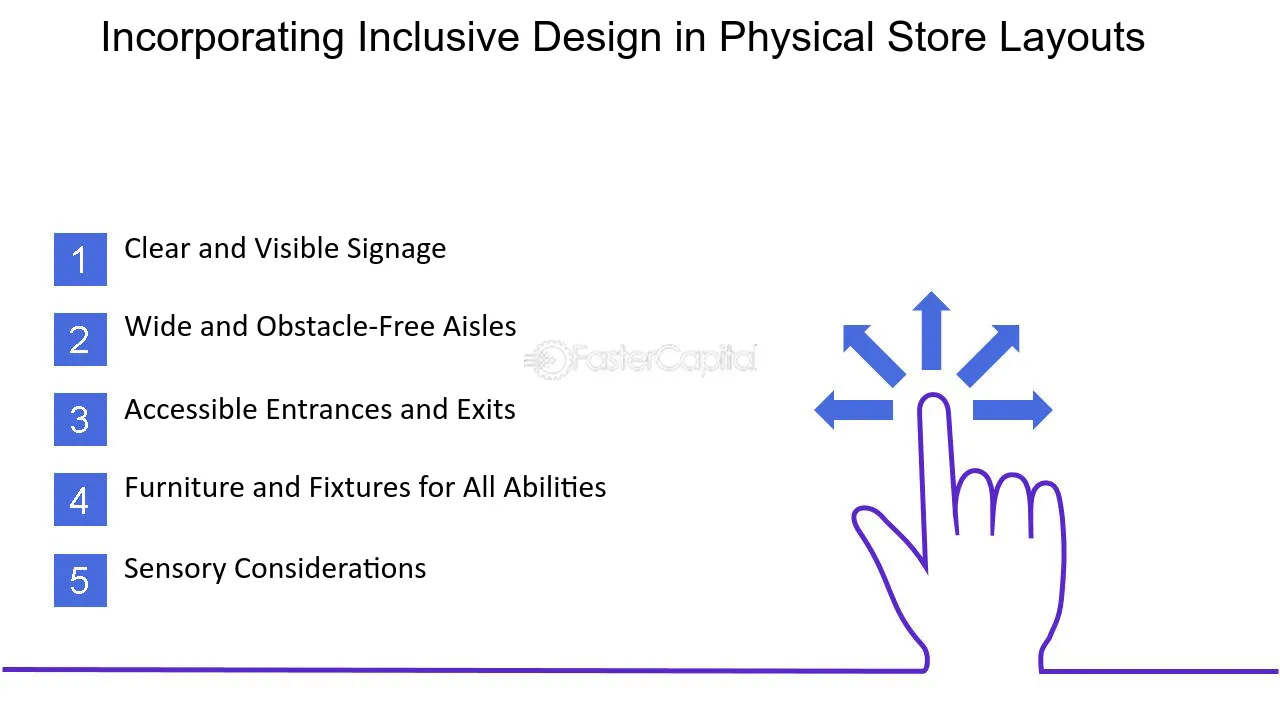 Incorporating Inclusive Design in Physical Store Layouts

1 Clear and Visible Signage

2 Wide and Obstacle-Free Aisles

FasterCapital

3 Accessible Entrances and Exits

4 Furniture and Fixtures for All Abilities

5 Sensory Considerations